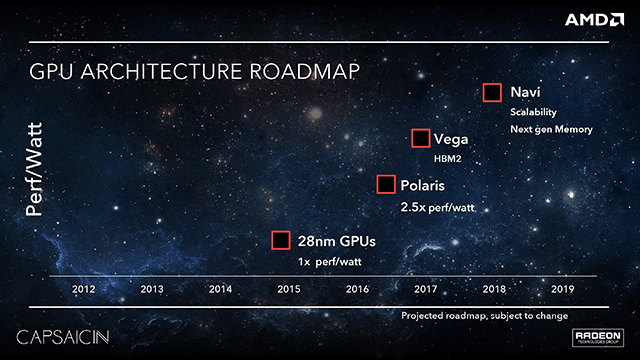 AMD

GPU ARCHITECTURE ROADMAP

Perf/Watt

Navi
Scalability
Next gen Memory

Vega
HBM2

Polaris
2.5x perf/watt

28nm GPUs
1x perf/watt

2012 2013 2014 2015 2016 2017 2018 2019

Projected roadmap, subject to change

CAPSAICIN

RADEON
TECHNOLOGIES GROUP